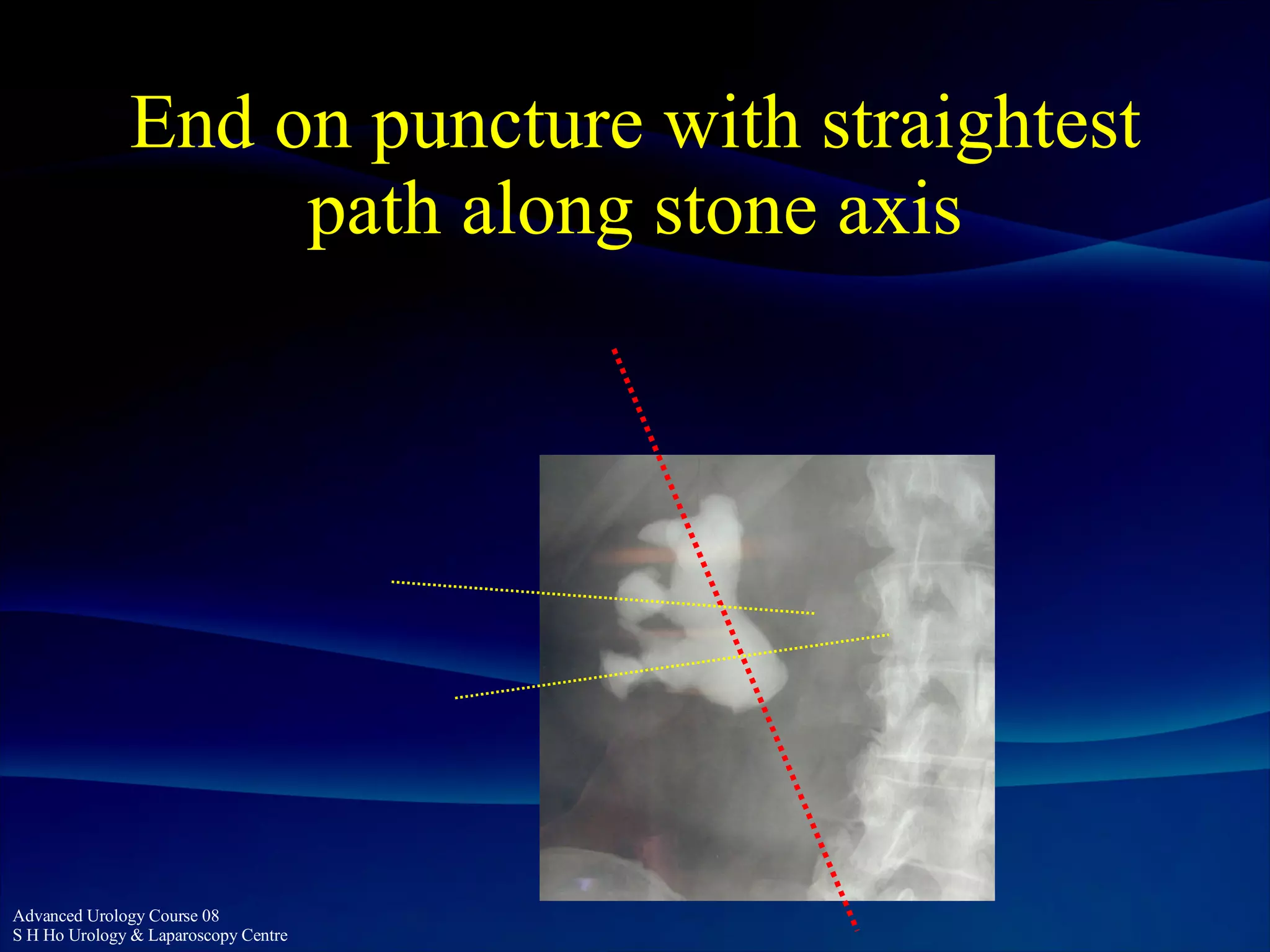 End on puncture with straightest path along stone axis

Advanced Urology Course 08
S H Ho Urology & Laparoscopy Centre